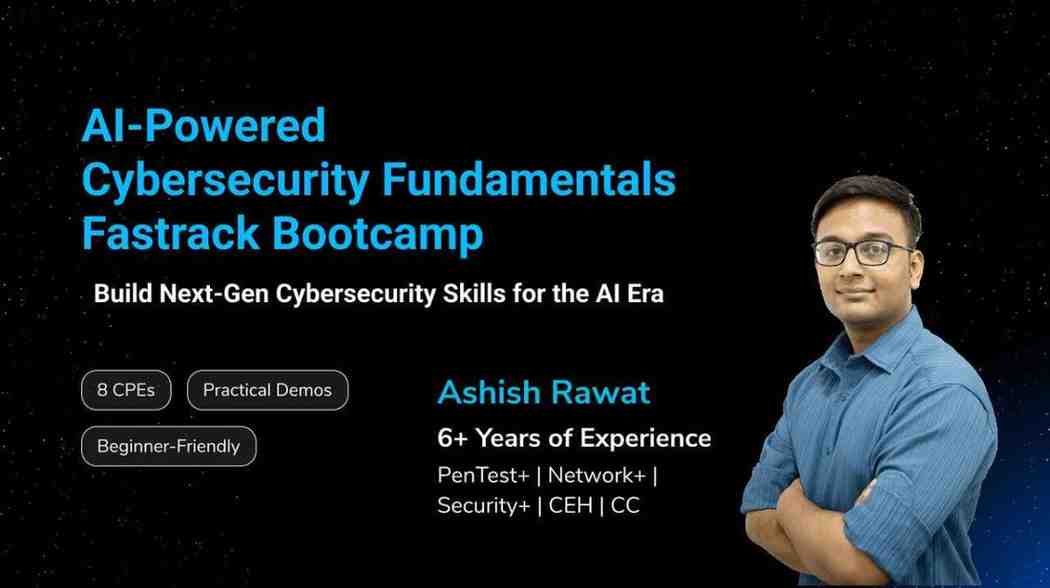 AI-Powered Cybersecurity Fundamentals Fastrack Bootcamp

Build Next-Gen Cybersecurity Skills for the AI Era

8 CPEs

Practical Demos

Beginner-Friendly

Ashish Rawat

6+ Years of Experience

PenTest+ | Network+ | Security+ | CEH | CC